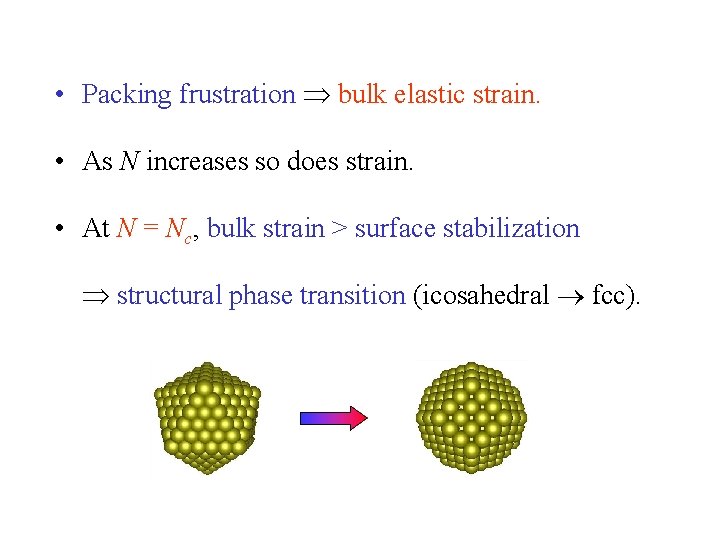 • Packing frustration $\Rightarrow$ bulk elastic strain.

• As $N$ increases so does strain.

• At $N = N_c$, bulk strain > surface stabilization

$\Rightarrow$ structural phase transition (icosahedral $\rightarrow$ fcc).